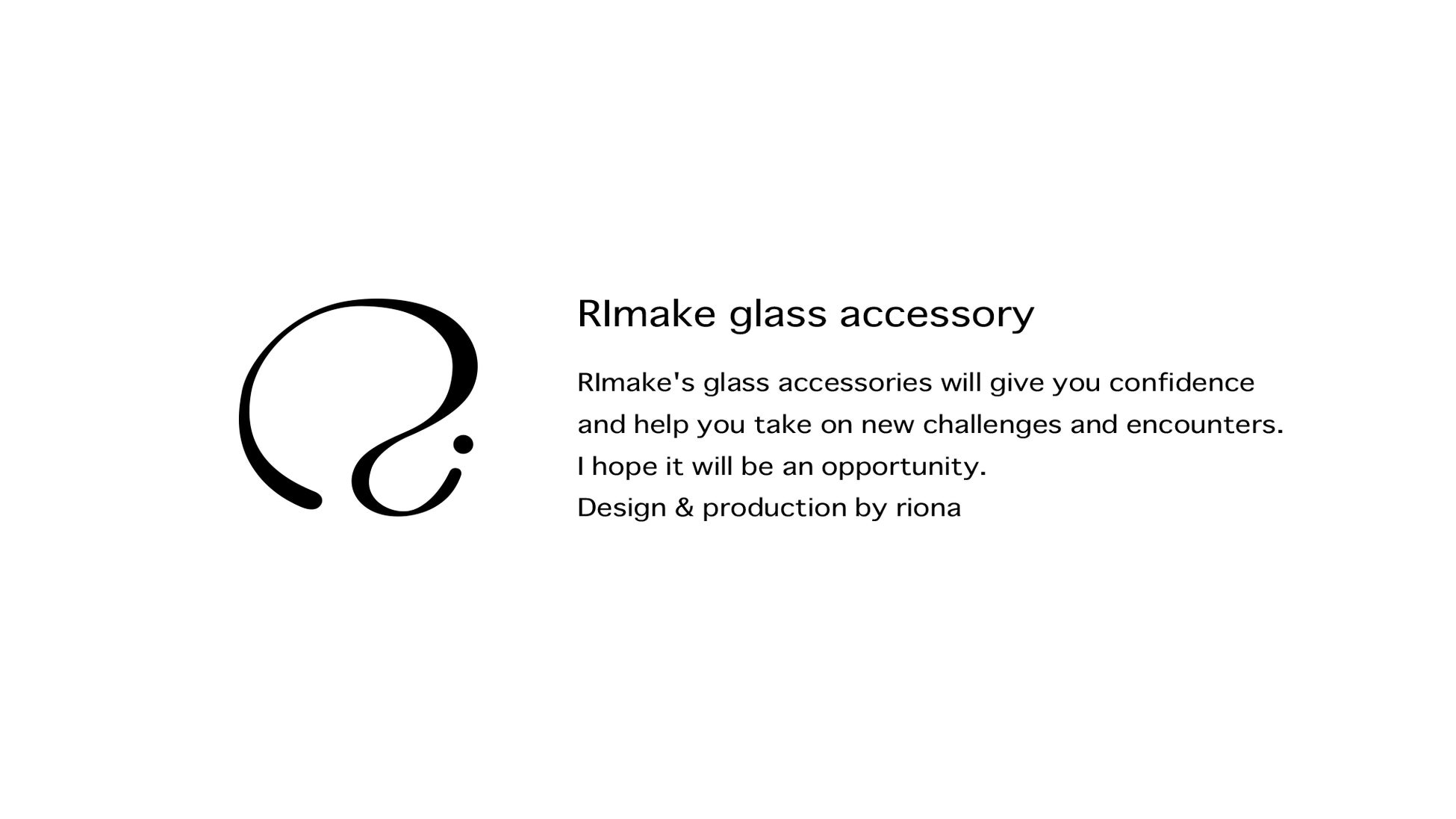 RImake glass accessory

RImake's glass accessories will give you confidence and help you take on new challenges and encounters.
I hope it will be an opportunity.
Design & production by riona